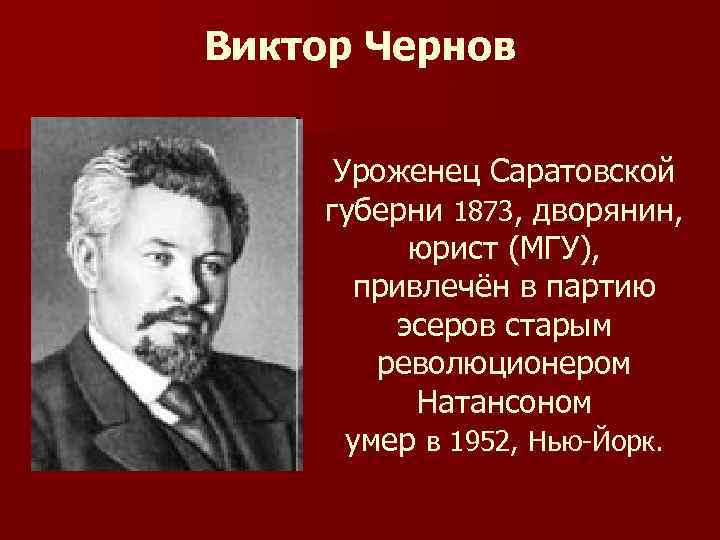 Виктор Чернов

Уроженец Саратовской губерни 1873, дворянин, юрист (МГУ), привлечён в партию эсеров старым революционером Натансоном умер в 1952, Нью-Йорк.